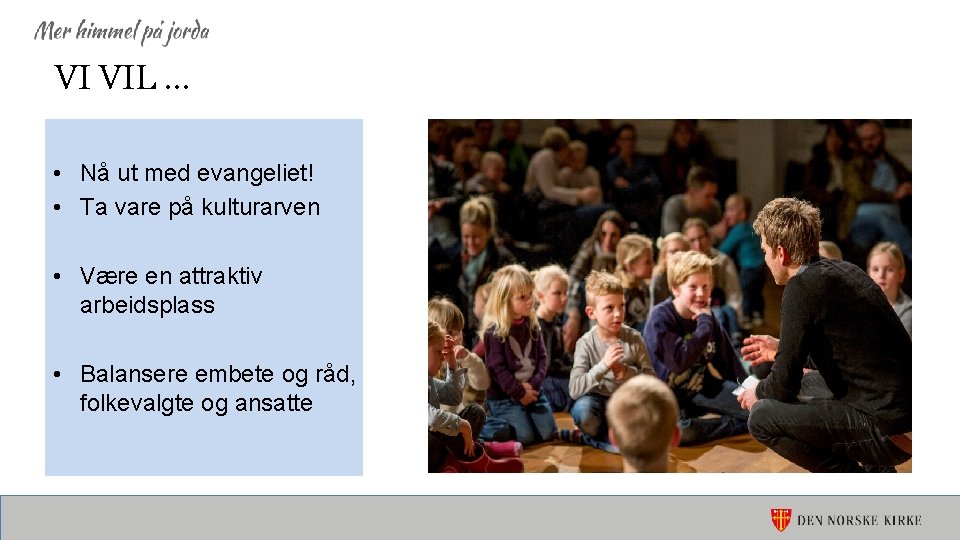 Mer himmel på jorda

VI VIL …

• Nå ut med evangeliet!
• Ta vare på kulturarven

• Være en attraktiv arbeidsplass

• Balansere embete og råd, folkevalgte og ansatte

DEN NORSKE KIRKE